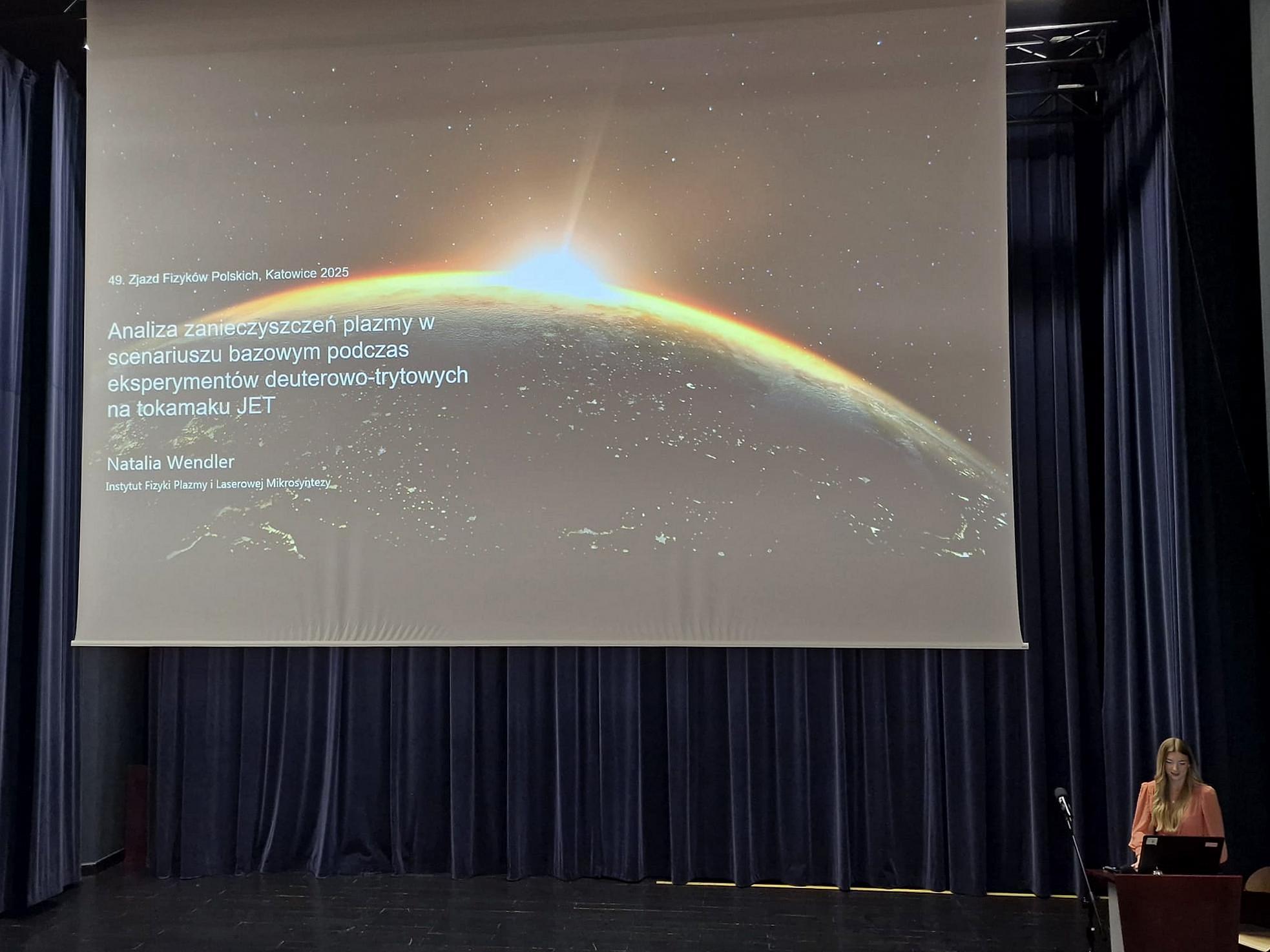 49. Zjazd Fizyków Polskich, Katowice 2025

Analiza zanieczyszczeń plazmy w scenariuszu bazowym podczas eksperymentów deuterowo-trytowych na tokamaku JET

Natalia Wendler
Instytut Fizyki Plazmy i Laserowej Mikrosyntezy